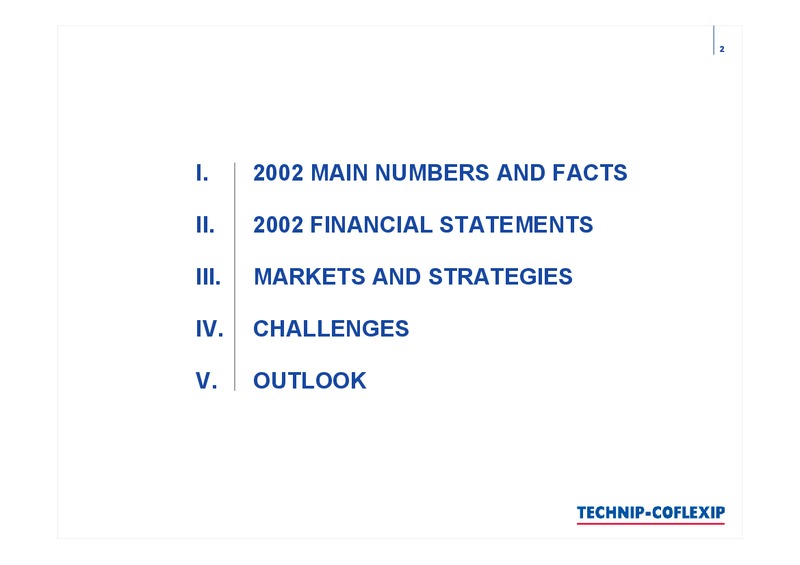 2

I. 2002 MAIN NUMBERS AND FACTS

II. 2002 FINANCIAL STATEMENTS

III. MARKETS AND STRATEGIES

IV. CHALLENGES

V. OUTLOOK

TECHNIP-COFLEXIP